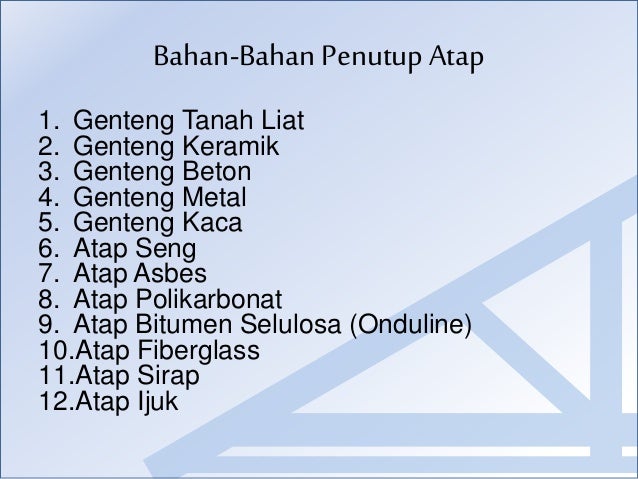 Bahan-Bahan Penutup Atap

1. Genteng Tanah Liat
2. Genteng Keramik
3. Genteng Beton
4. Genteng Metal
5. Genteng Kaca
6. Atap Seng
7. Atap Asbes
8. Atap Polikarbonat
9. Atap Bitumen Selulosa (Onduline)
10.Atap Fiberglass
11.Atap Sirap
12.Atap Ijuk